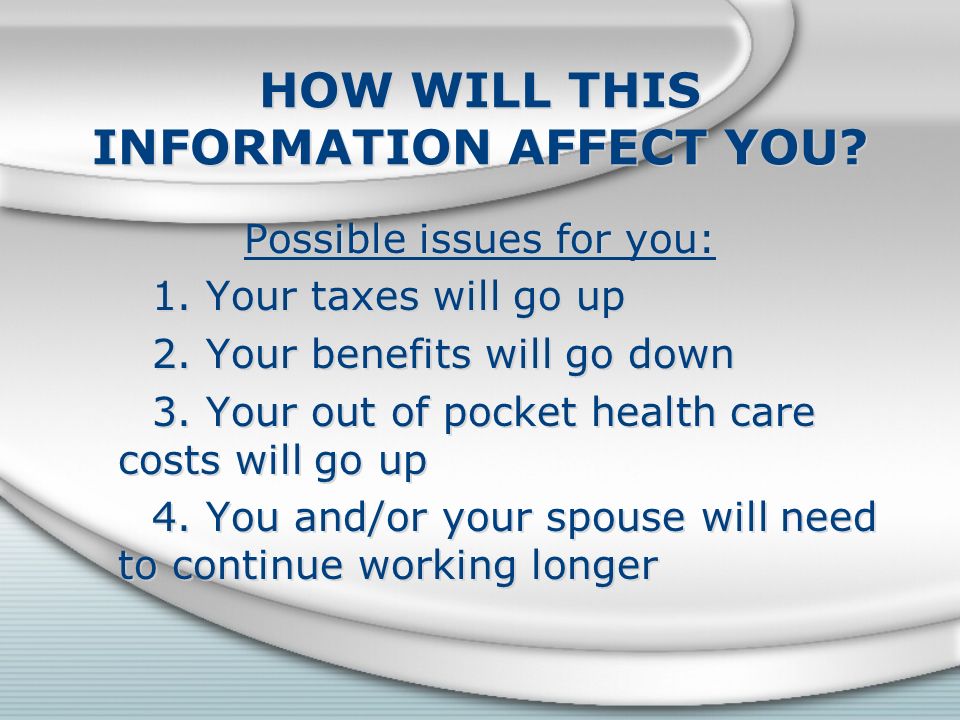 HOW WILL THIS INFORMATION AFFECT YOU?

Possible issues for you:

1. Your taxes will go up

2. Your benefits will go down

3. Your out of pocket health care costs will go up

4. You and/or your spouse will need to continue working longer